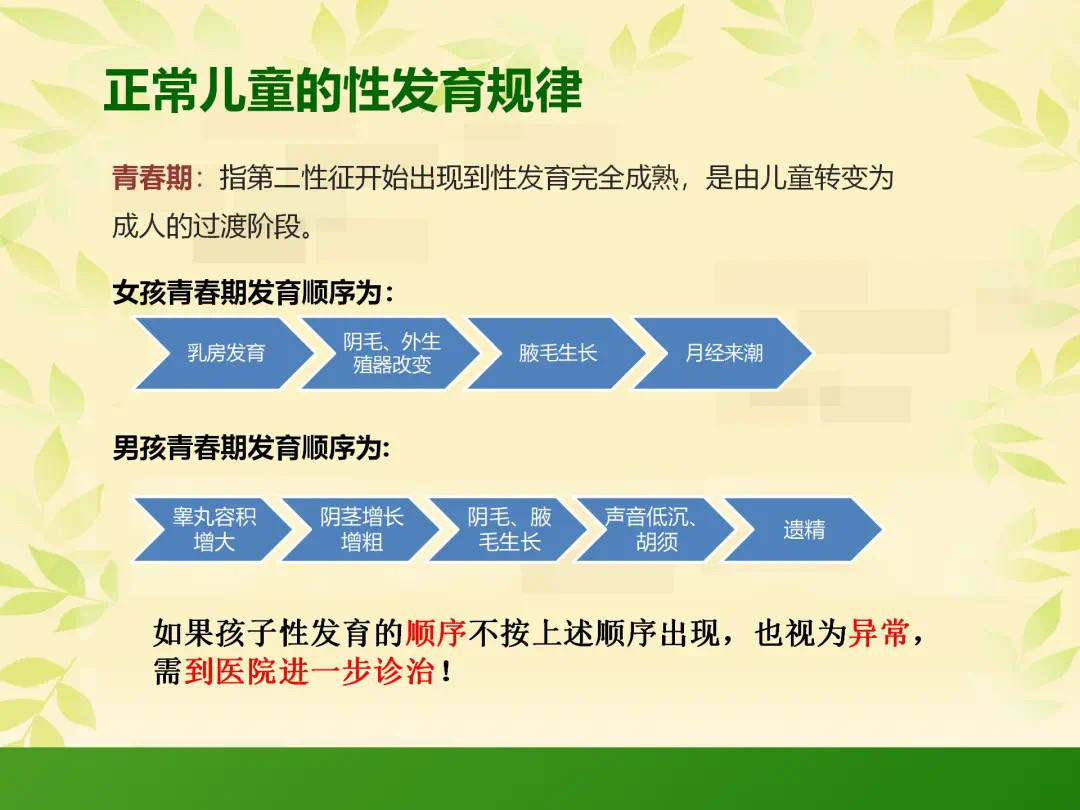 正常儿童的性发育规律

青春期：指第二性征开始出现到性发育完全成熟，是由儿童转变为成人的过渡阶段。

女孩青春期发育顺序为：

乳房发育
阴毛、外生殖器改变
腋毛生长
月经来潮

男孩青春期发育顺序为：

睾丸容积增大
阴茎增长增粗
阴毛、腋毛生长
声音低沉、胡须
遗精

如果孩子性发育的顺序不按上述顺序出现，也视为异常，需到医院进一步诊治！